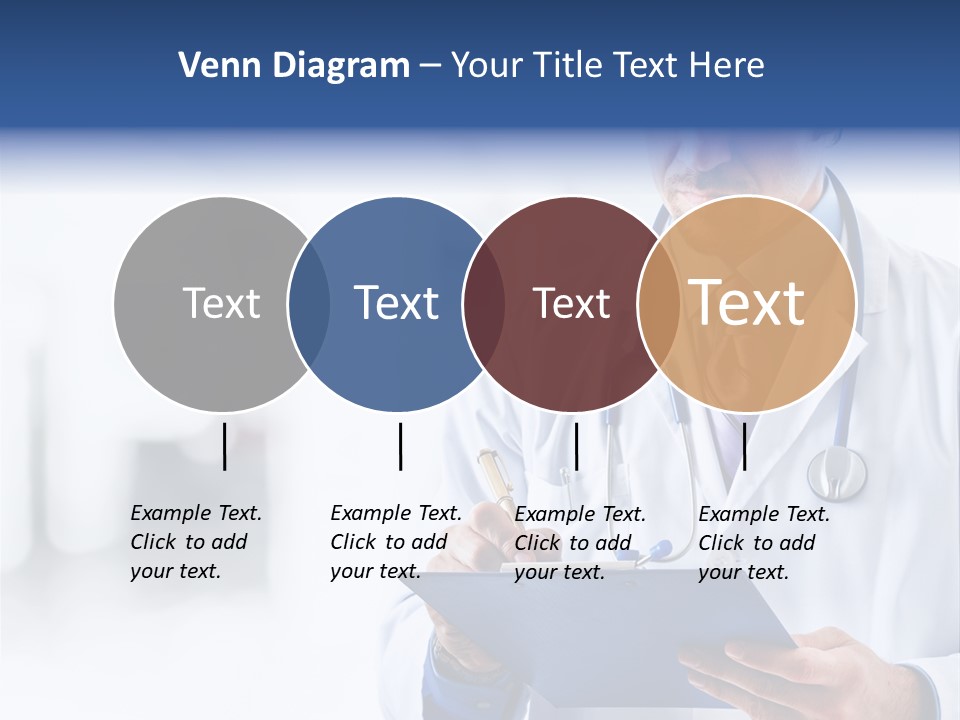 Venn Diagram – Your Title Text Here

Text

Text

Text

Text

Example Text. Click to add your text.

Example Text. Click to add your text.

Example Text. Click to add your text.

Example Text. Click to add your text.